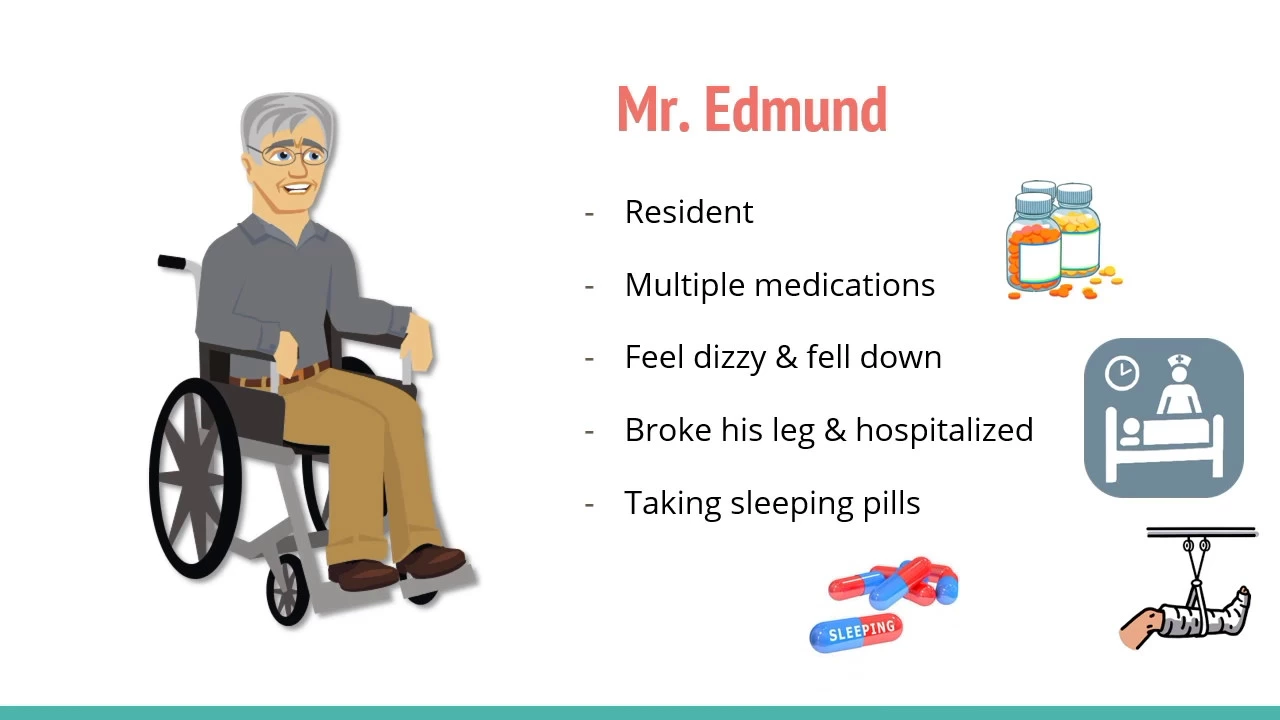 Mr. Edmund

- Resident
- Multiple medications
- Feel dizzy & fell down
- Broke his leg & hospitalized
- Taking sleeping pills

SLEEPING